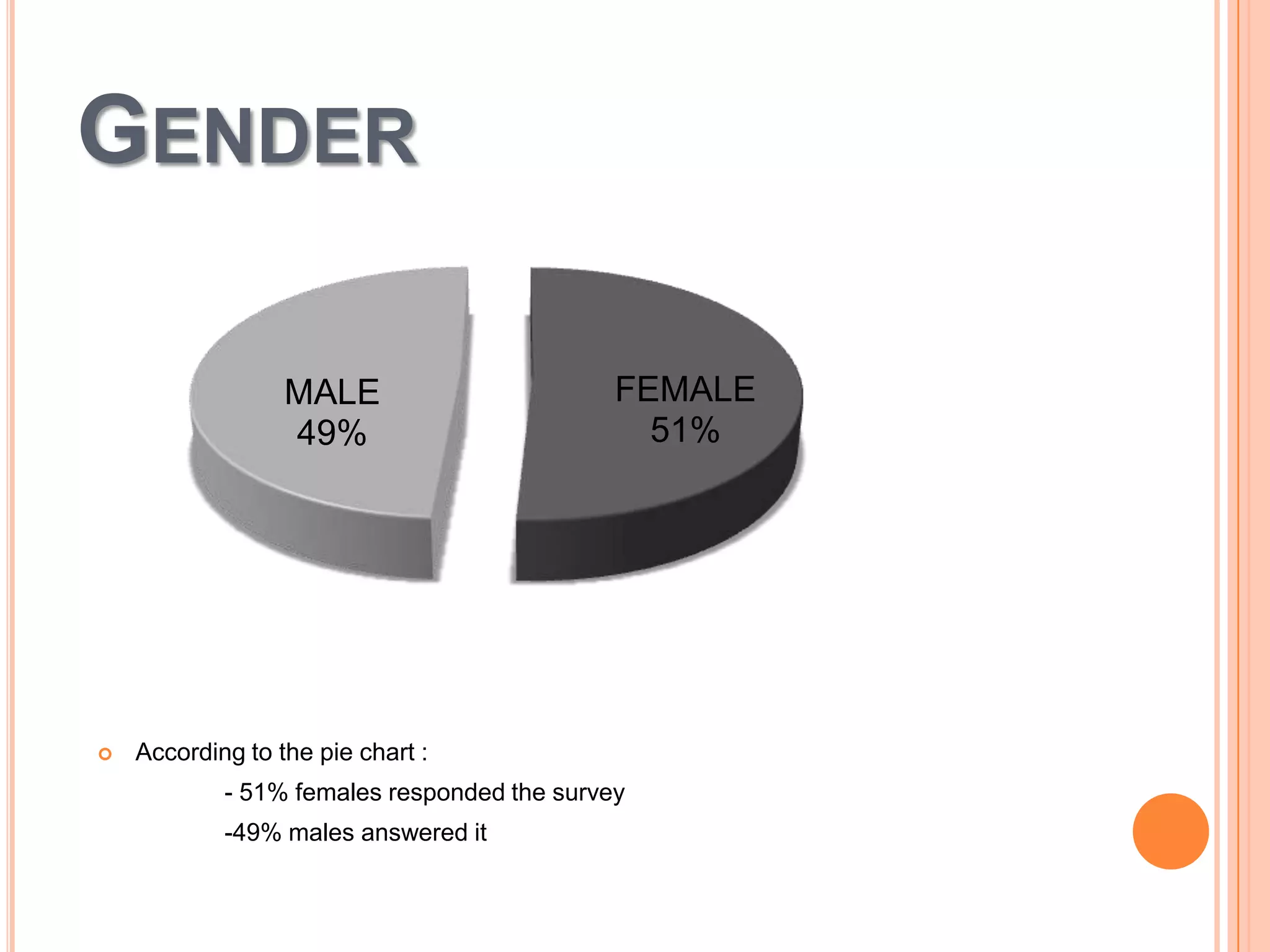 GENDER

MALE
49%

FEMALE
51%

According to the pie chart :

- 51% females responded the survey

-49% males answered it